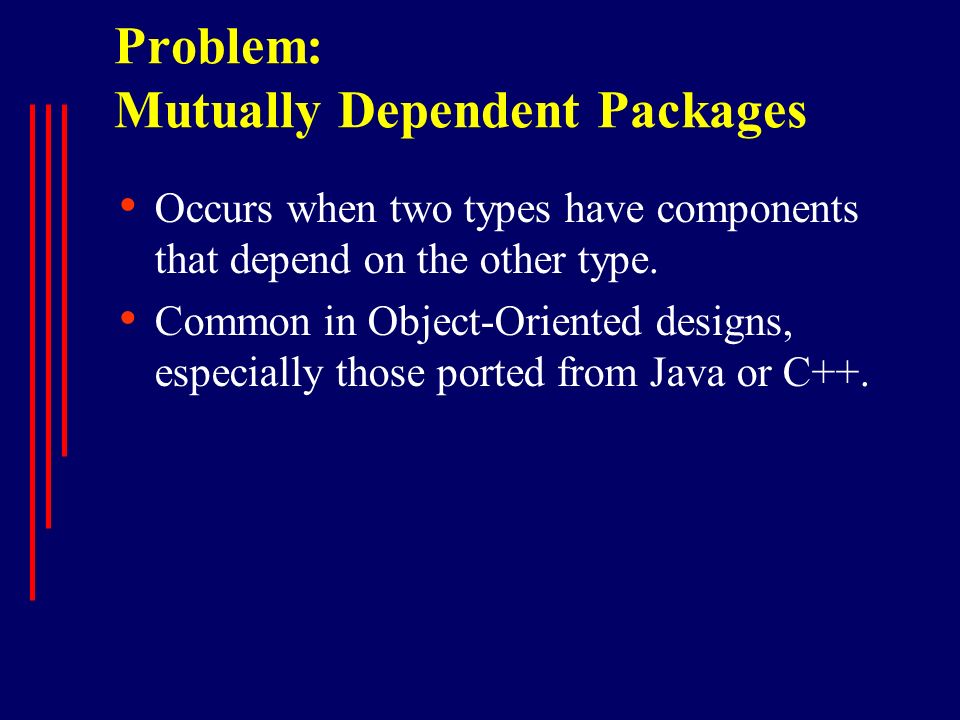 Problem:
Mutually Dependent Packages

• Occurs when two types have components that depend on the other type.

• Common in Object-Oriented designs, especially those ported from Java or C++.